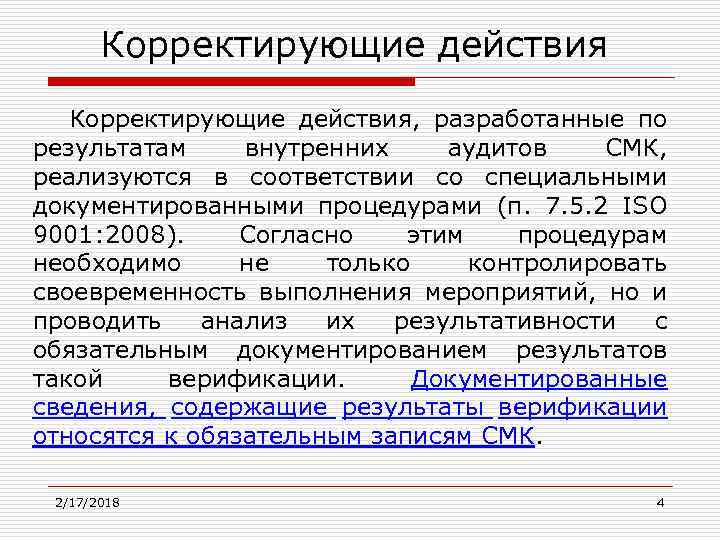 Корректирующие действия

Корректирующие действия, разработанные по результатам внутренних аудитов СМК, реализуются в соответствии со специальными документированными процедурами (п. 7.5.2 ISO 9001:2008). Согласно этим процедурам необходимо не только контролировать своевременность выполнения мероприятий, но и проводить анализ их результативности с обязательным документированием результатов такой верификации. Документированные сведения, содержащие результаты верификации относятся к обязательным записям СМК.

2/17/2018

4